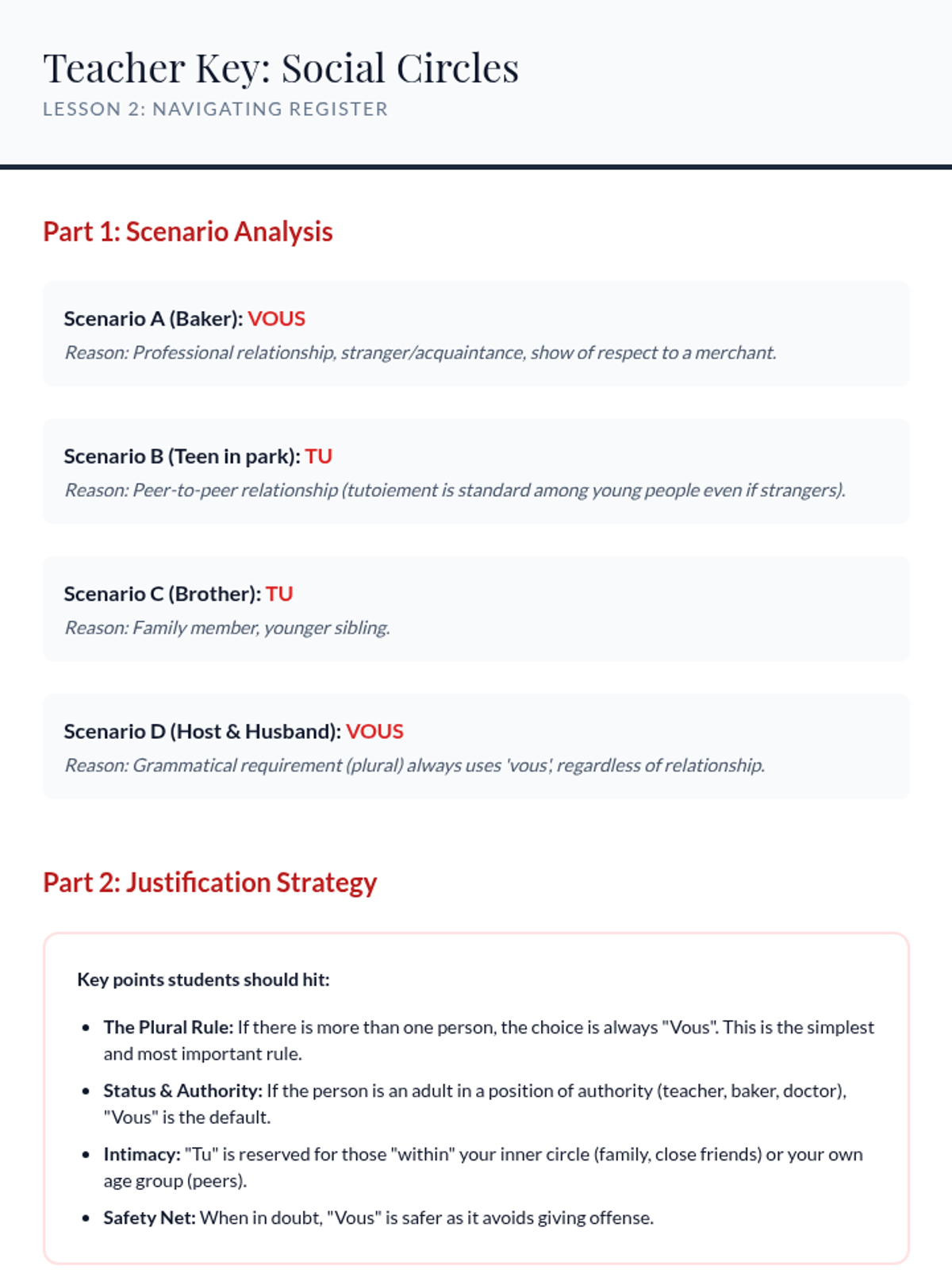 Teacher Key: Social Circles
LESSON 2: NAVIGATING REGISTER

Part 1: Scenario Analysis

Scenario A (Baker): VOUS
Reason: Professional relationship, stranger/acquaintance, show of respect to a merchant.

Scenario B (Teen in park): TU
Reason: Peer-to-peer relationship (tutoiement is standard among young people even if strangers).

Scenario C (Brother): TU
Reason: Family member, younger sibling.

Scenario D (Host & Husband): VOUS
Reason: Grammatical requirement (plural) always uses 'vous', regardless of relationship.

Part 2: Justification Strategy

Key points students should hit:

- The Plural Rule: If there is more than one person, the choice is always "Vous". This is the simplest and most important rule.
- Status & Authority: If the person is an adult in a position of authority (teacher, baker, doctor), "Vous" is the default.
- Intimacy: "Tu" is reserved for those "within" your inner circle (family, close friends) or your own age group (peers).
- Safety Net: When in doubt, "Vous" is safer as it avoids giving offense.